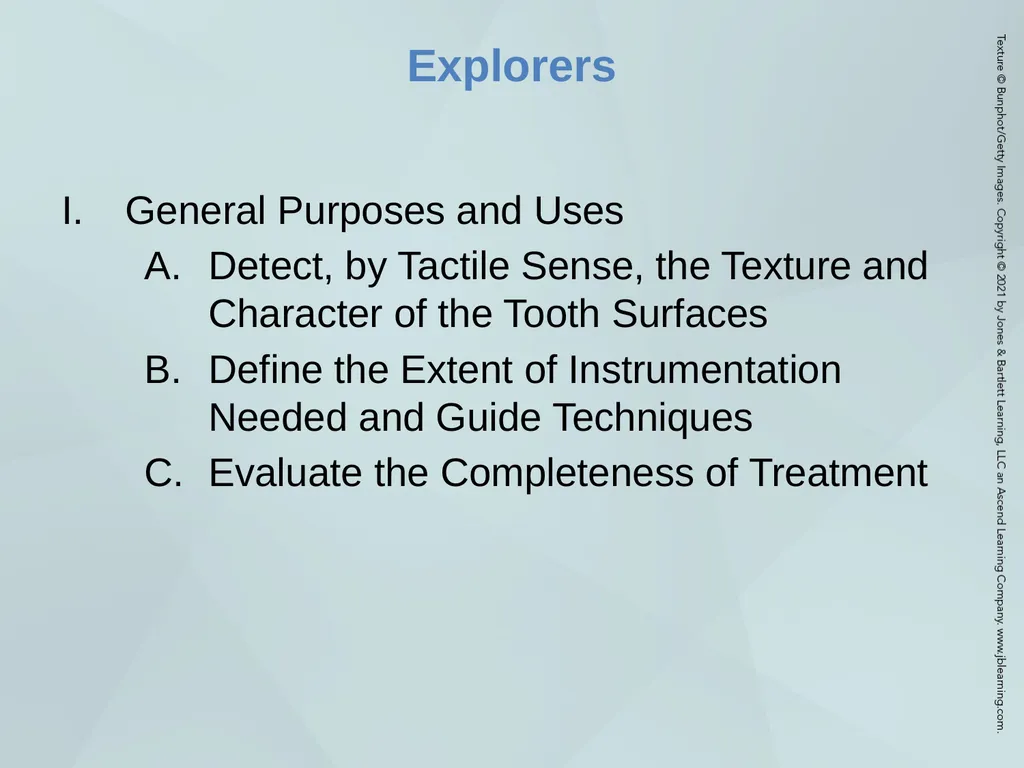 Explorers

I. General Purposes and Uses

A. Detect, by Tactile Sense, the Texture and Character of the Tooth Surfaces

B. Define the Extent of Instrumentation Needed and Guide Techniques

C. Evaluate the Completeness of Treatment

Texture © Bunphot/Getty Images. Copyright © 2021 by Jones & Bartlett Learning, LLC an Ascend Learning Company. www.jblearning.com.